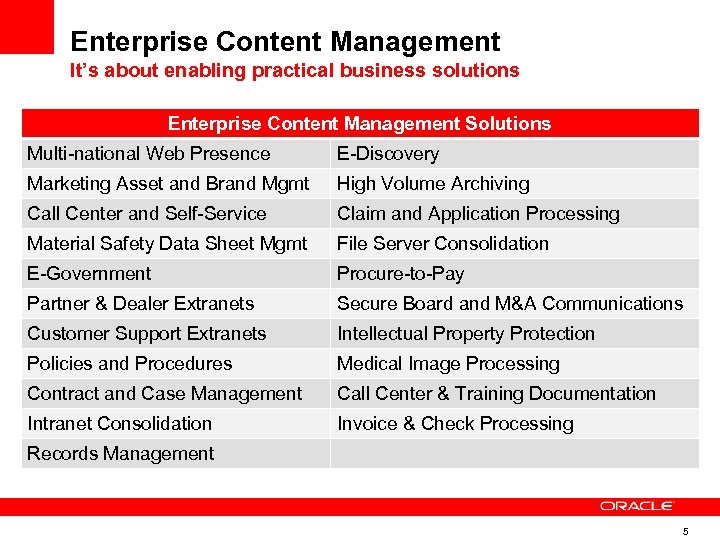 Enterprise Content Management
It's about enabling practical business solutions

| Enterprise Content Management Solutions | |
|---|---|
| Multi-national Web Presence | E-Discovery |
| Marketing Asset and Brand Mgmt | High Volume Archiving |
| Call Center and Self-Service | Claim and Application Processing |
| Material Safety Data Sheet Mgmt | File Server Consolidation |
| E-Government | Procure-to-Pay |
| Partner & Dealer Extranets | Secure Board and M&A Communications |
| Customer Support Extranets | Intellectual Property Protection |
| Policies and Procedures | Medical Image Processing |
| Contract and Case Management | Call Center & Training Documentation |
| Intranet Consolidation | Invoice & Check Processing |
| Records Management | |

ORACLE

5